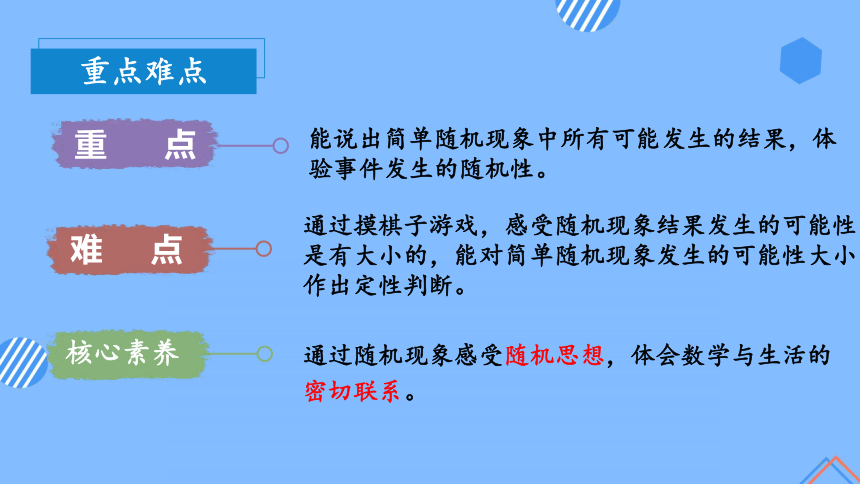 重点难点

重　点

能说出简单随机现象中所有可能发生的结果，体验事件发生的随机性。

难　点

通过摸棋子游戏，感受随机现象结果发生的可能性是有大小的，能对简单随机现象发生的可能性大小作出定性判断。

核心素养

通过随机现象感受随机思想，体会数学与生活的密切联系。